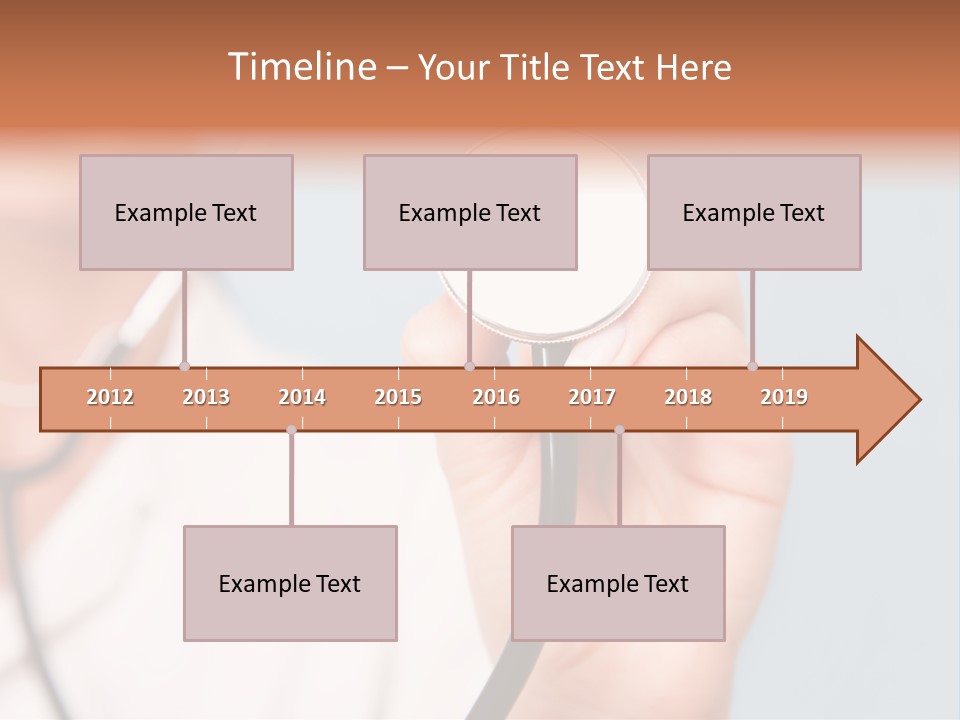 Timeline – Your Title Text Here

Example Text

Example Text

Example Text

2012 2013 2014 2015 2016 2017 2018 2019

Example Text

Example Text